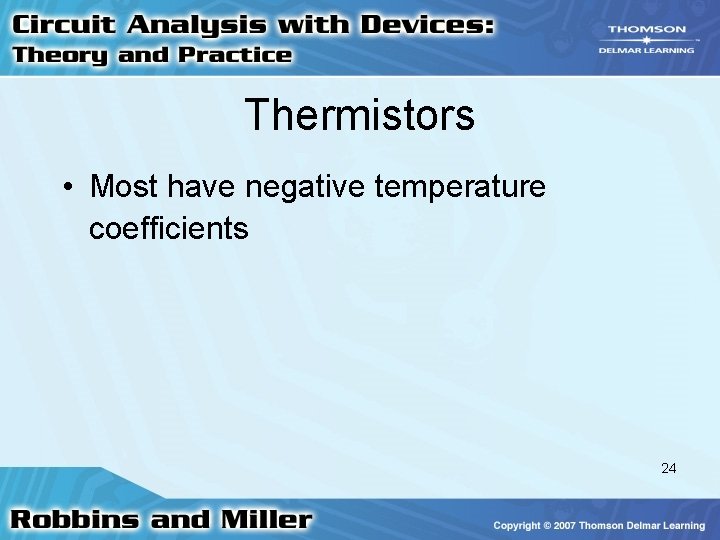 Circuit Analysis with Devices:
Theory and Practice

THOMSON
DELMAR LEARNING

Thermistors

• Most have negative temperature coefficients

24

Robbins and Miller

Copyright © 2007 Thomson Delmar Learning